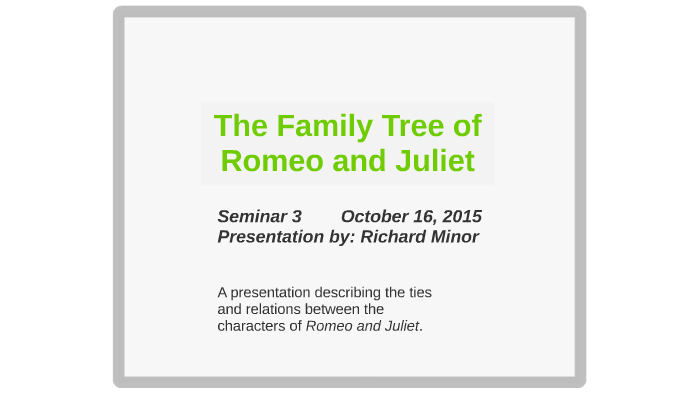 The Family Tree of Romeo and Juliet

Seminar 3 October 16, 2015
Presentation by: Richard Minor

A presentation describing the ties and relations between the characters of Romeo and Juliet.